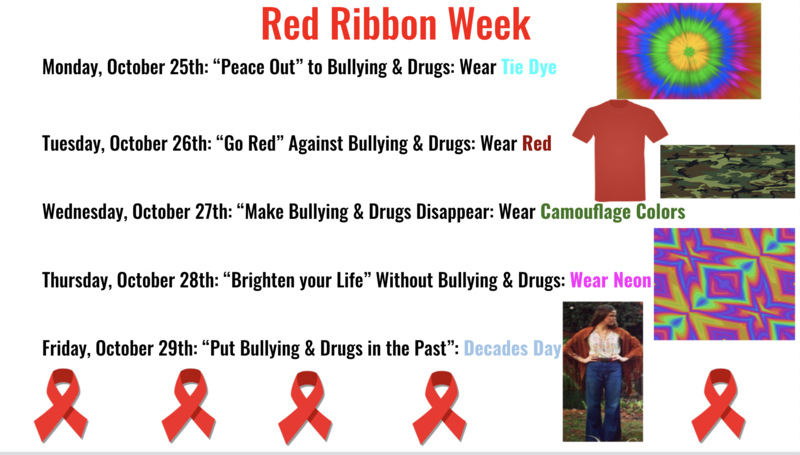 Red Ribbon Week

Monday, October 25th: “Peace Out” to Bullying & Drugs: Wear Tie Dye

Tuesday, October 26th: “Go Red” Against Bullying & Drugs: Wear Red

Wednesday, October 27th: “Make Bullying & Drugs Disappear: Wear Camouflage Colors

Thursday, October 28th: “Brighten your Life” Without Bullying & Drugs: Wear Neon

Friday, October 29th: “Put Bullying & Drugs in the Past”: Decades Day